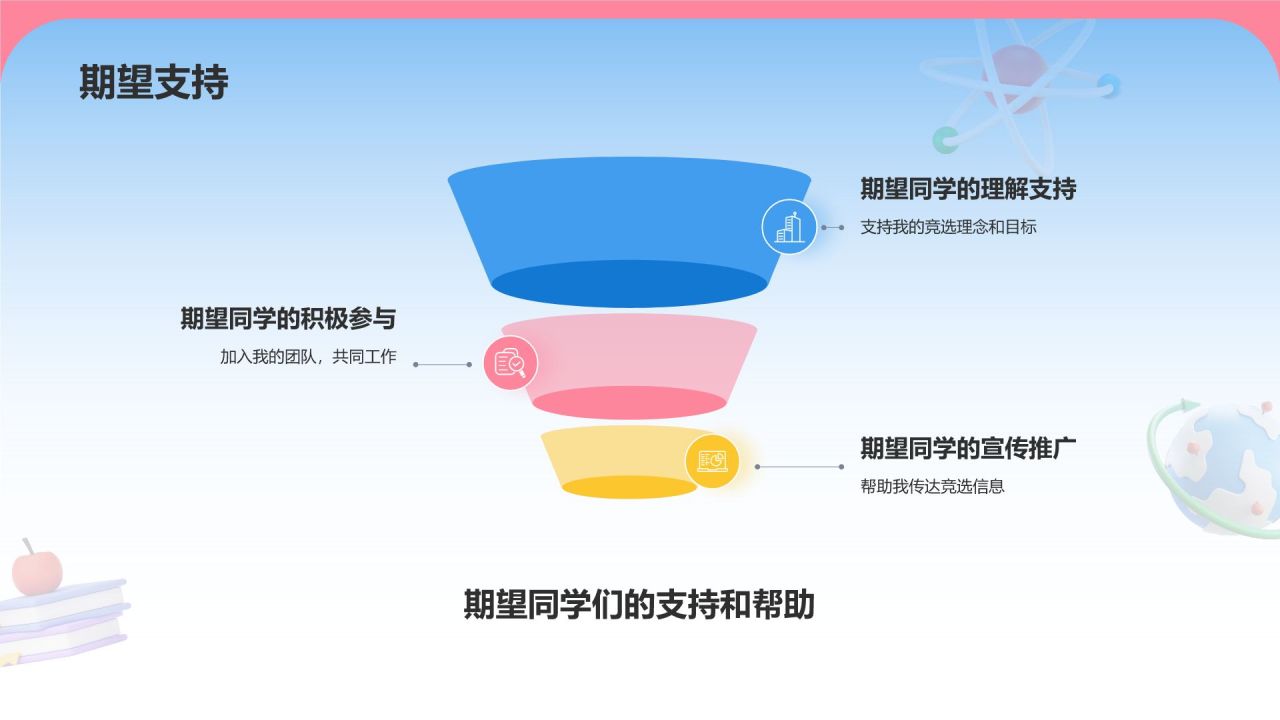 期望支持

期望同学的理解支持

支持我的竞选理念和目标

期望同学的积极参与

加入我的团队，共同工作

期望同学的宣传推广

帮助我传达竞选信息

期望同学们的支持和帮助